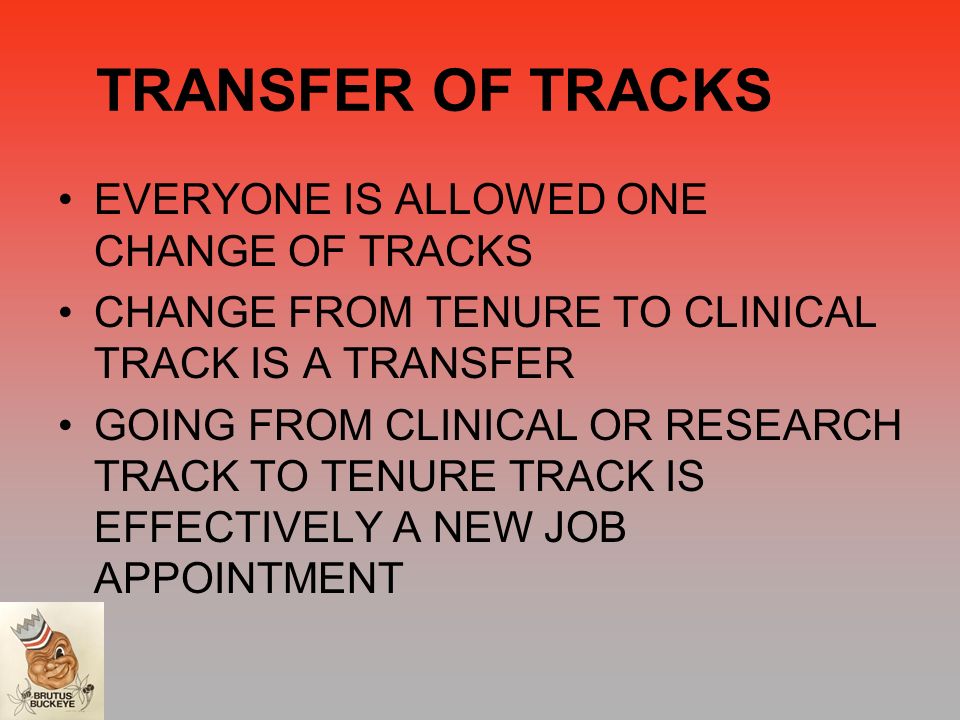 TRANSFER OF TRACKS

• EVERYONE IS ALLOWED ONE CHANGE OF TRACKS
• CHANGE FROM TENURE TO CLINICAL TRACK IS A TRANSFER
• GOING FROM CLINICAL OR RESEARCH TRACK TO TENURE TRACK IS EFFECTIVELY A NEW JOB APPOINTMENT

BRUTUS BUCKEYE